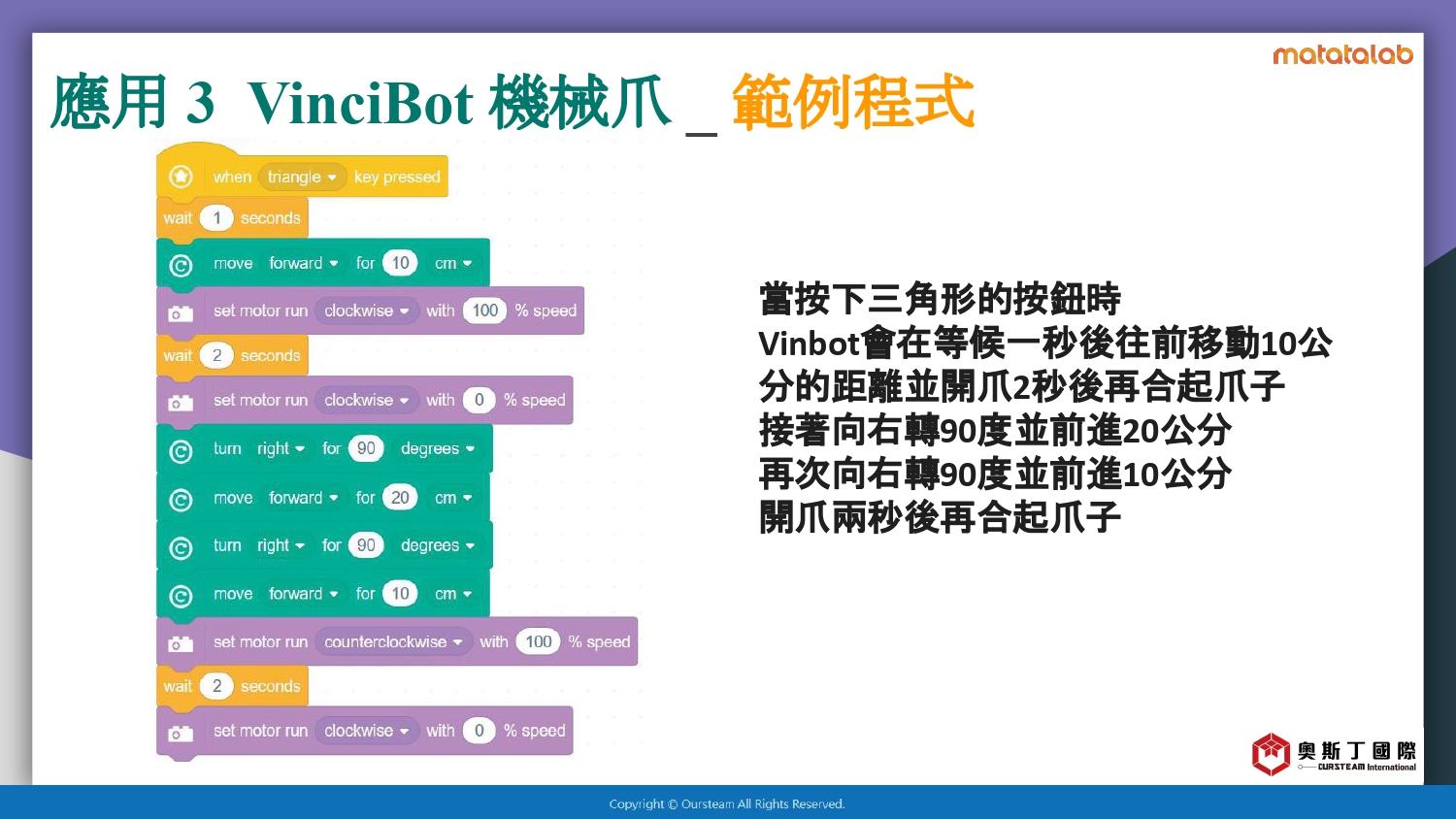 matatalab

應用 3 VinciBot 機械爪 _ 範例程式

when triangle key pressed
wait 1 seconds
move forward for 10 cm
set motor run clockwise with 100 % speed
wait 2 seconds
set motor run clockwise with 0 % speed
turn right for 90 degrees
move forward for 20 cm
turn right for 90 degrees
move forward for 10 cm
set motor run counterclockwise with 100 % speed
wait 2 seconds
set motor run clockwise with 0 % speed

當按下三角形的按鈕時
Vinbot會在等候一秒後往前移動10公分的距離並開爪2秒後再合起爪子
接著向右轉90度並前進20公分
再次向右轉90度並前進10公分
開爪兩秒後再合起爪子

奧斯丁國際
OURSTEAM International

Copyright © Oursteam All Rights Reserved.